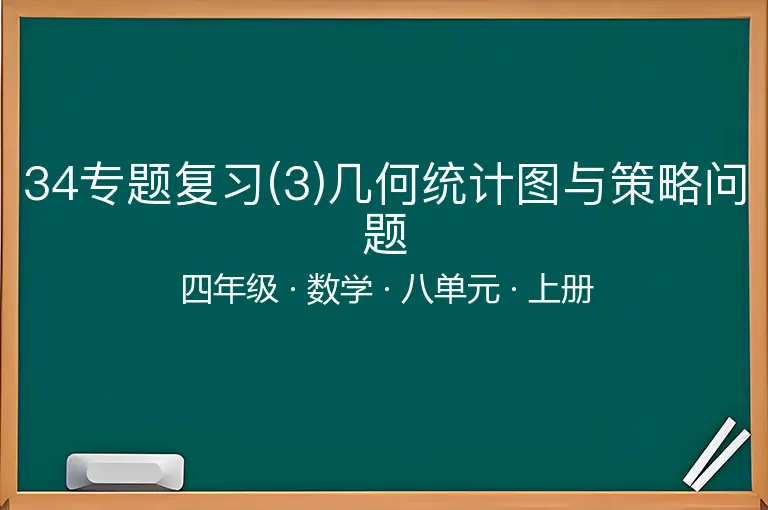 34专题复习(3)几何统计图与策略问题

四年级 · 数学 · 八单元 · 上册